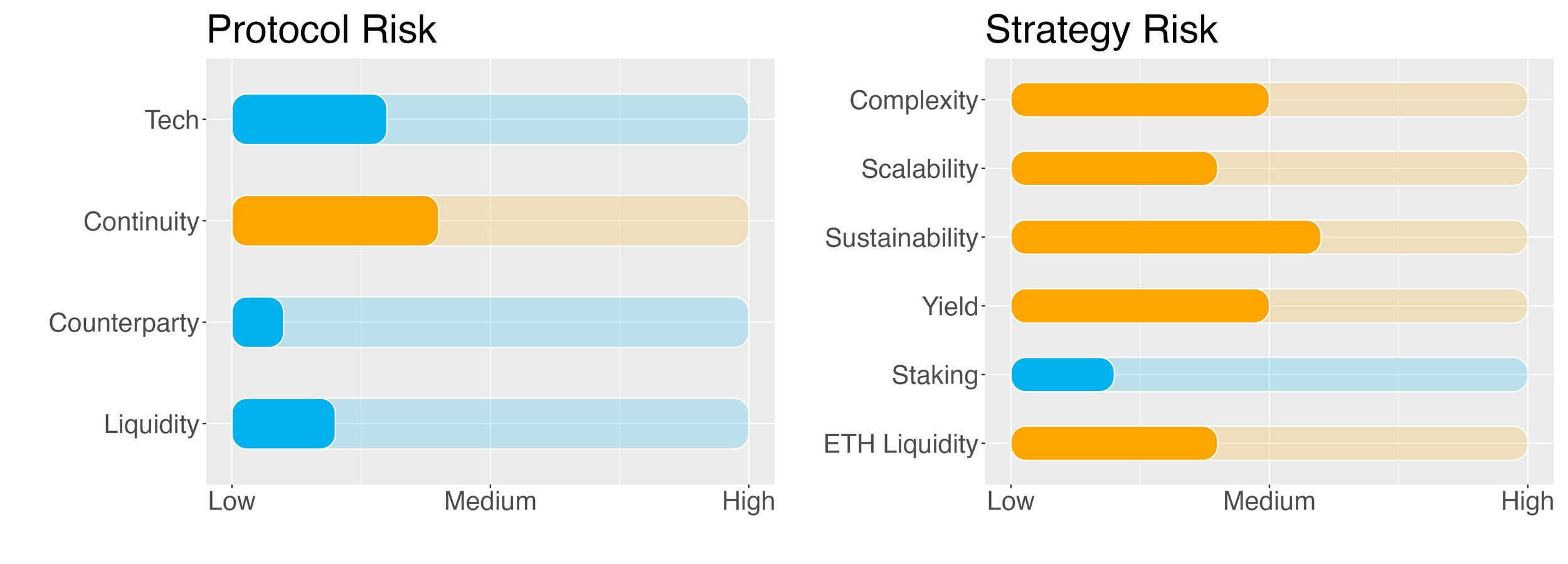 Protocol Risk

Tech
Continuity
Counterparty
Liquidity

Low
Medium
High

Strategy Risk

Complexity
Scalability
Sustainability
Yield
Staking
ETH Liquidity

Low
Medium
High